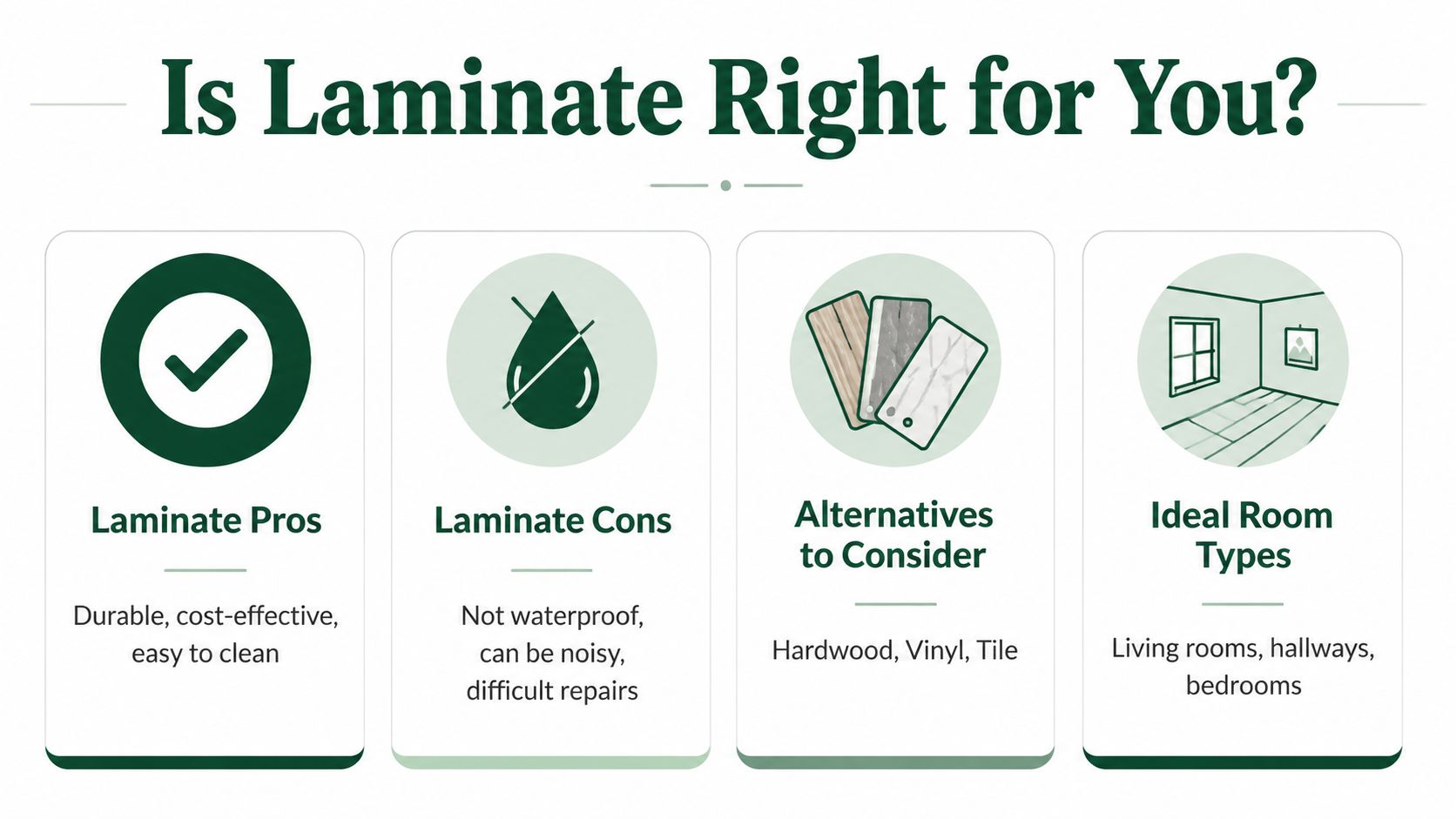 Is Laminate Right for You?

Laminate Pros

Durable, cost-effective, easy to clean

Laminate Cons

Not waterproof, can be noisy, difficult repairs

Alternatives to Consider

Hardwood, Vinyl, Tile

Ideal Room Types

Living rooms, hallways, bedrooms